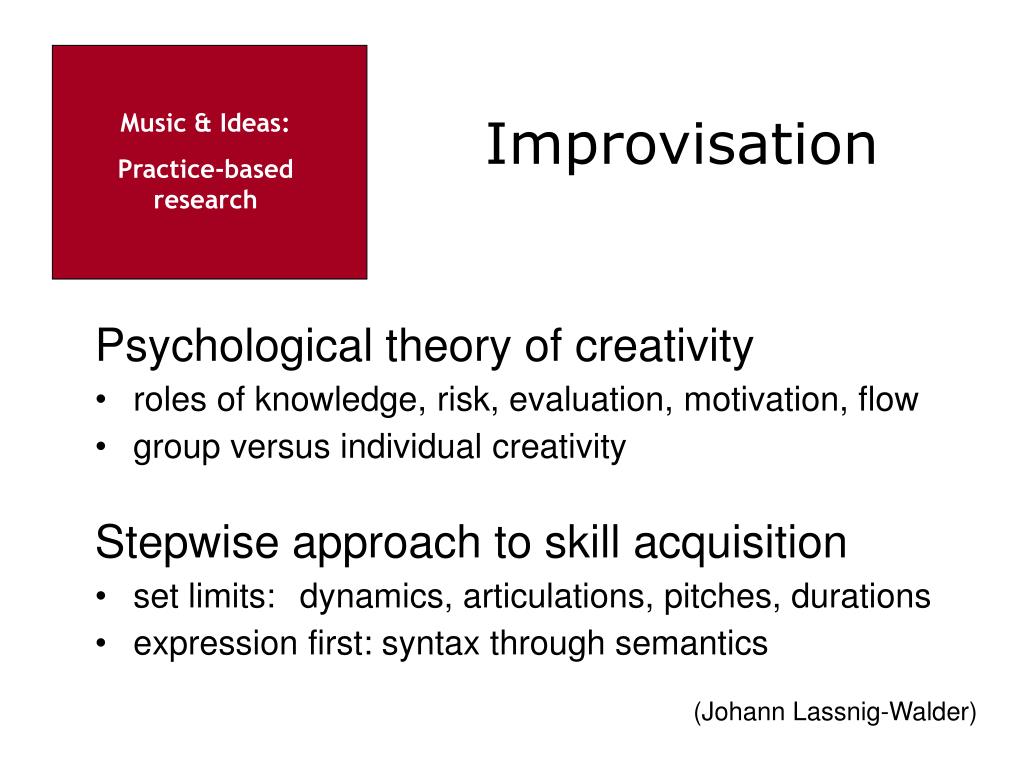 Music & Ideas:

Practice-based research

Improvisation

Psychological theory of creativity
• roles of knowledge, risk, evaluation, motivation, flow
• group versus individual creativity

Stepwise approach to skill acquisition
• set limits: dynamics, articulations, pitches, durations
• expression first: syntax through semantics

(Johann Lassnig-Walder)